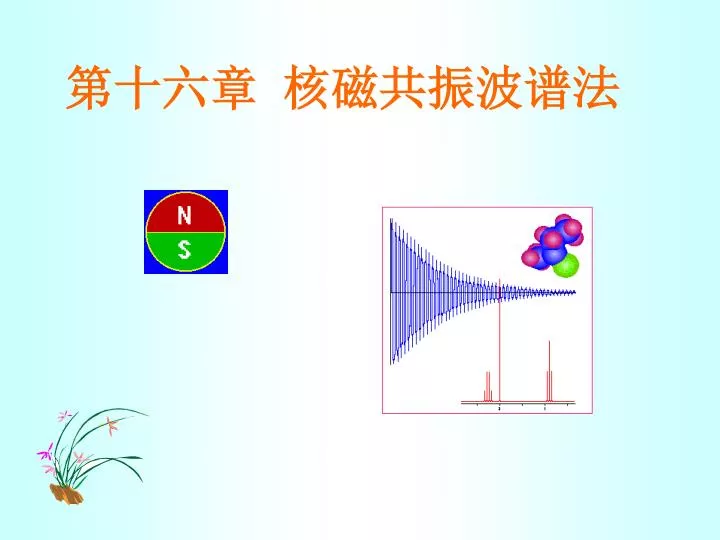 第十六章 核磁共振波谱法

N
S